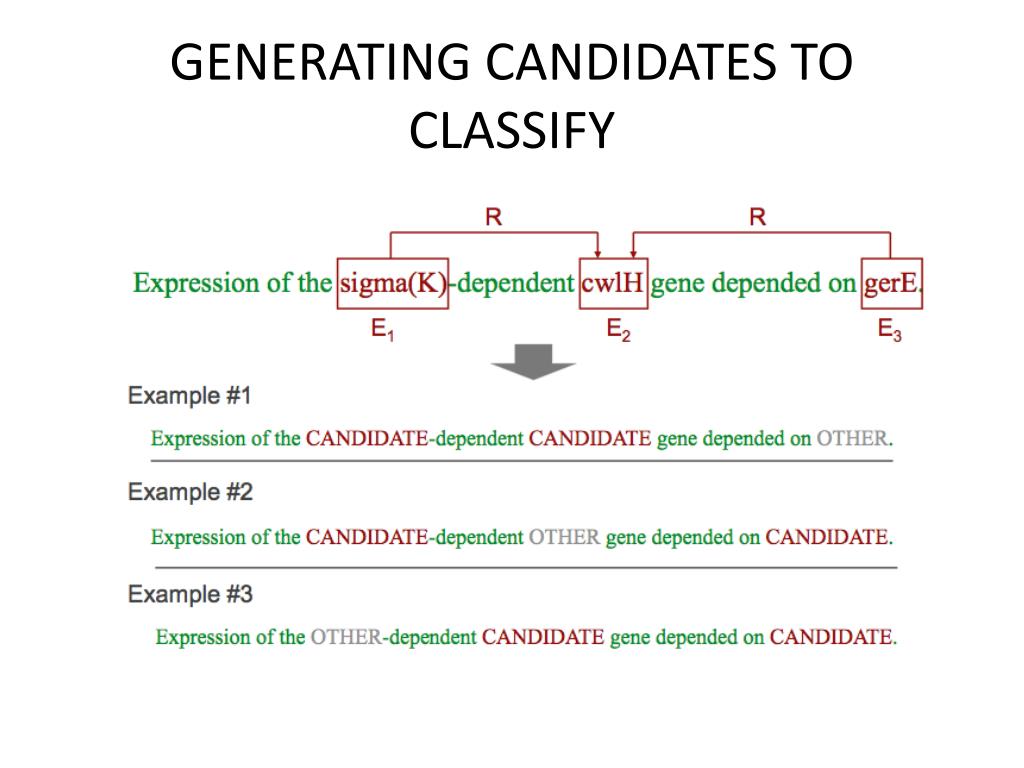 GENERATING CANDIDATES TO CLASSIFY

R R

Expression of the sigma(K)-dependent cwlH gene depended on gerE.

$E_1$ $E_2$ $E_3$

Example #1

Expression of the CANDIDATE-dependent CANDIDATE gene depended on OTHER.

Example #2

Expression of the CANDIDATE-dependent OTHER gene depended on CANDIDATE.

Example #3

Expression of the OTHER-dependent CANDIDATE gene depended on CANDIDATE.